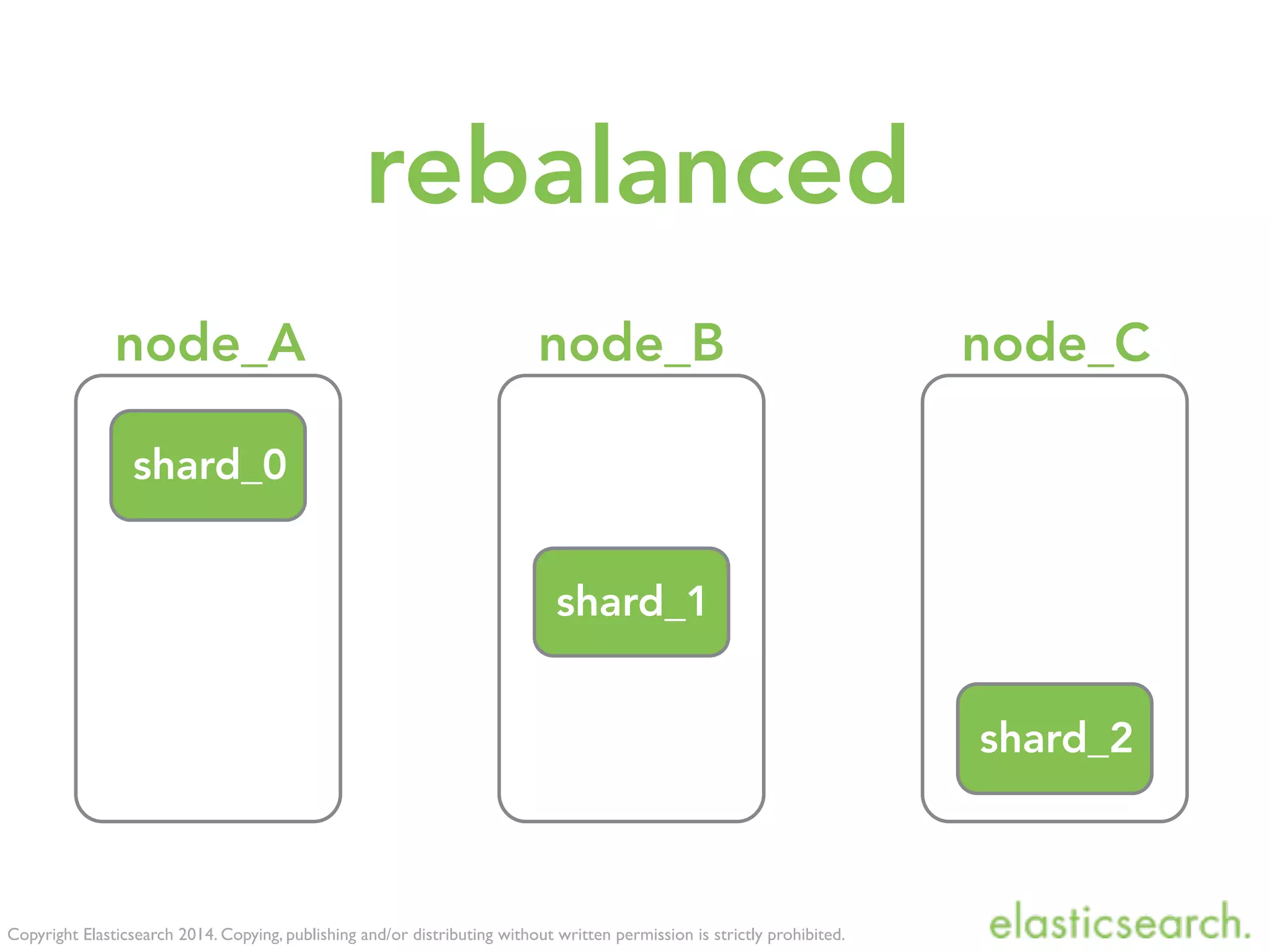 rebalanced

node_A

shard_0

node_B

shard_1

node_C

shard_2

Copyright Elasticsearch 2014. Copying, publishing and/or distributing without written permission is strictly prohibited.

elasticsearch.